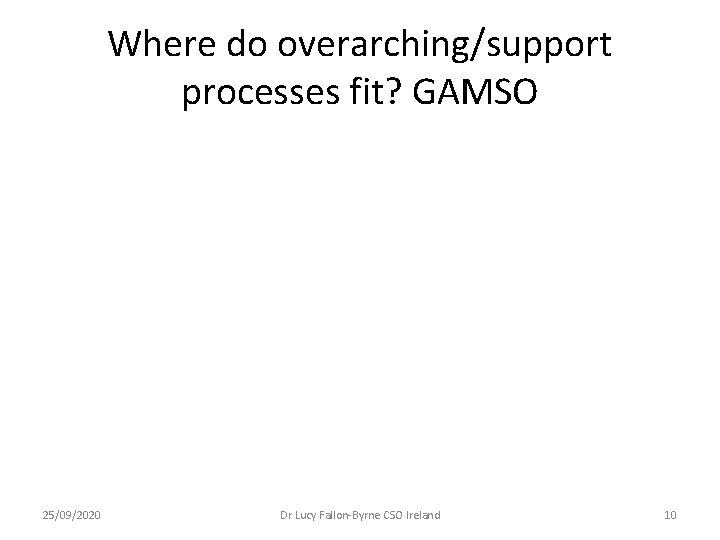 Where do overarching/support processes fit? GAMSO

25/09/2020

Dr Lucy Fallon-Byrne CSO Ireland

10